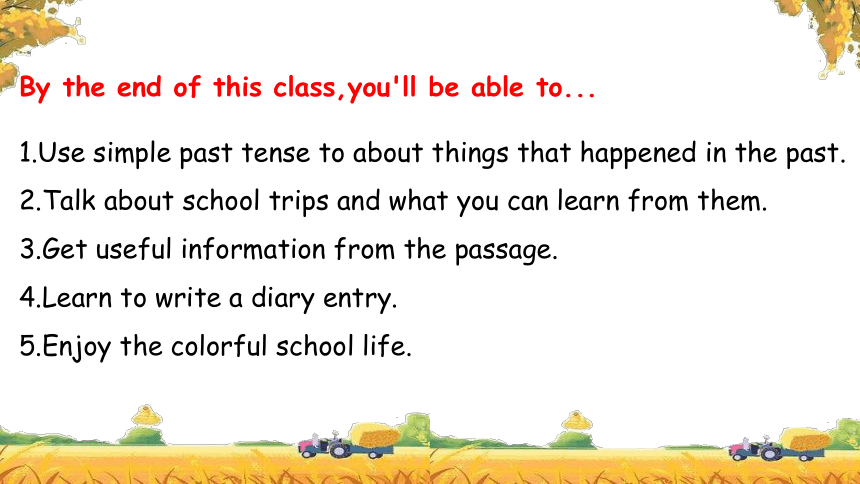 By the end of this class,you'll be able to...

1.Use simple past tense to about things that happened in the past.

2.Talk about school trips and what you can learn from them.

3.Get useful information from the passage.

4.Learn to write a diary entry.

5.Enjoy the colorful school life.